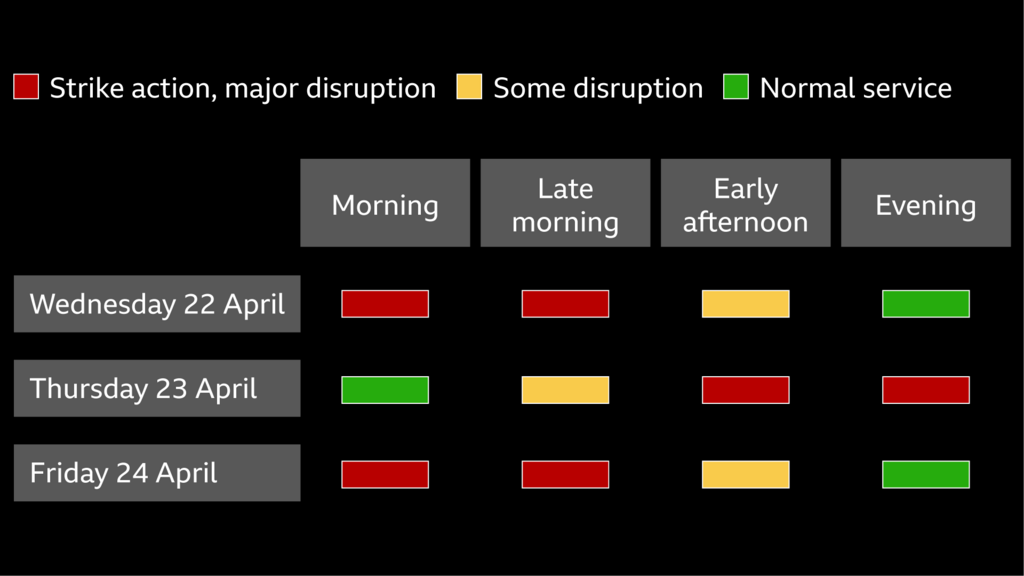 Strike action, major disruption Some disruption Normal service

| | Morning | Late morning | Early afternoon | Evening |
|---|---|---|---|---|
| Wednesday 22 April | | | | |
| Thursday 23 April | | | | |
| Friday 24 April | | | | |